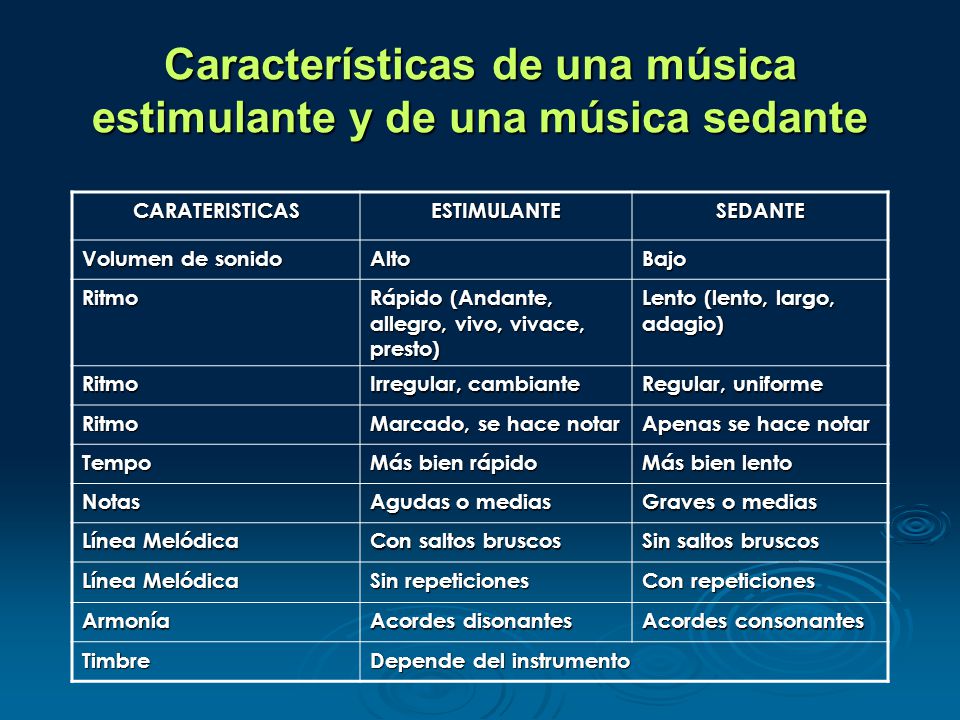 Características de una música estimulante y de una música sedante

| CARATERISTICAS | ESTIMULANTE | SEDANTE |
|---|---|---|
| Volumen de sonido | Alto | Bajo |
| Ritmo | Rápido (Andante, allegro, vivo, vivace, presto) | Lento (lento, largo, adagio) |
| Ritmo | Irregular, cambiante | Regular, uniforme |
| Ritmo | Marcado, se hace notar | Apenas se hace notar |
| Tempo | Más bien rápido | Más bien lento |
| Notas | Agudas o medias | Graves o medias |
| Línea Melódica | Con saltos bruscos | Sin saltos bruscos |
| Línea Melódica | Sin repeticiones | Con repeticiones |
| Armonía | Acordes disonantes | Acordes consonantes |
| Timbre | Depende del instrumento | |